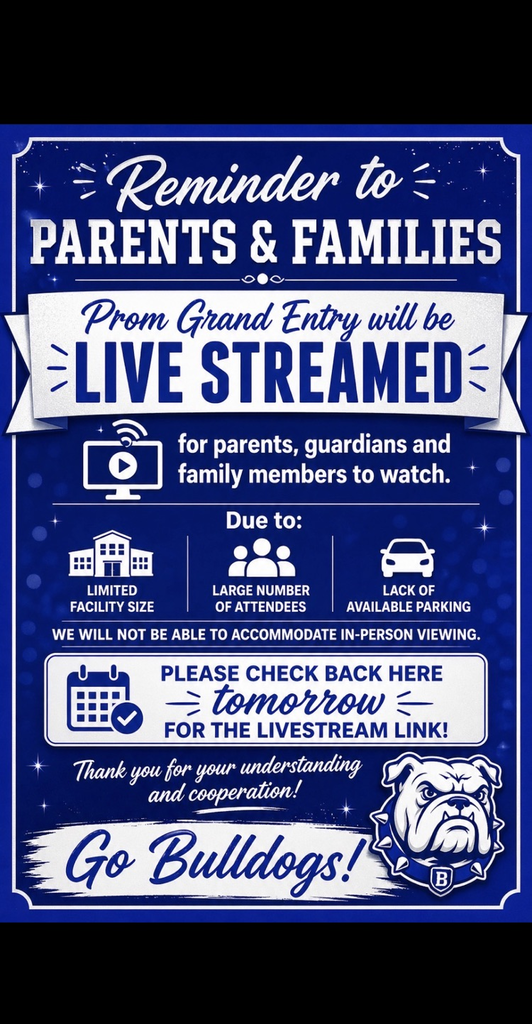 Reminder to
PARENTS & FAMILIES

Prom Grand Entry will be
LIVE STREAMED

for parents, guardians and family members to watch.

Due to:

LIMITED FACILITY SIZE

LARGE NUMBER OF ATTENDEES

LACK OF AVAILABLE PARKING

WE WILL NOT BE ABLE TO ACCOMMODATE IN-PERSON VIEWING.

PLEASE CHECK BACK HERE
tomorrow
FOR THE LIVESTREAM LINK!

Thank you for your understanding and cooperation!

Go Bulldogs!

B